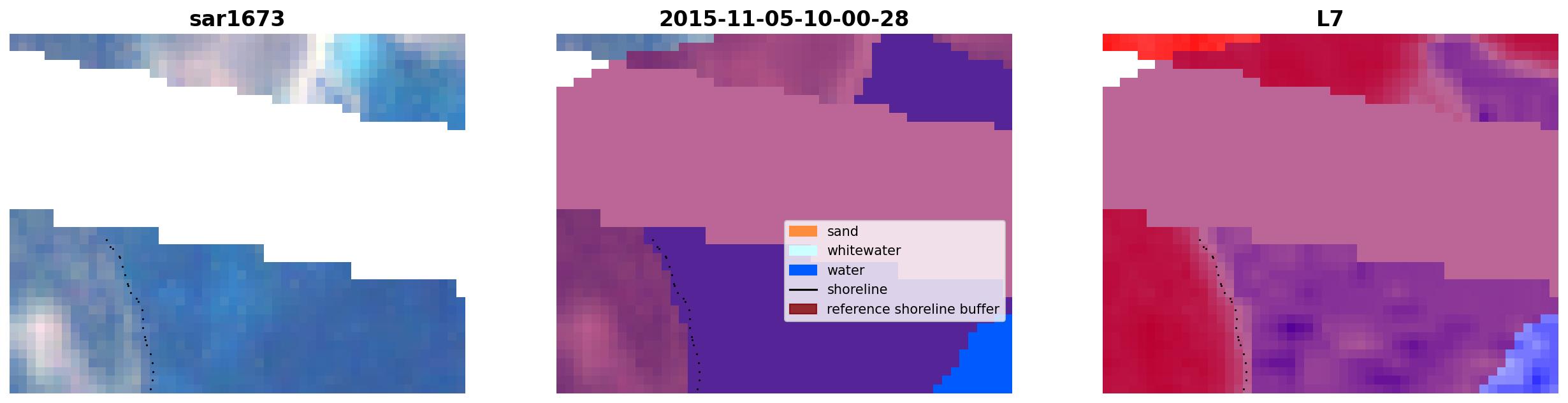 sar1673

2015-11-05-10-00-28

L7

sand
whitewater
water
shoreline
reference shoreline buffer